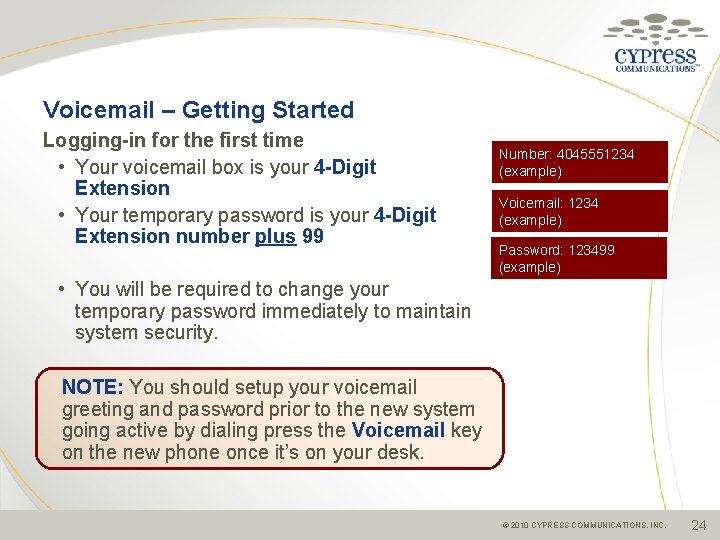 cypress COMMUNICATIONS™

Voicemail – Getting Started

Logging-in for the first time

• Your voicemail box is your 4-Digit Extension
• Your temporary password is your 4-Digit Extension number plus 99

• You will be required to change your temporary password immediately to maintain system security.

Number: 4045551234 (example)

Voicemail: 1234 (example)

Password: 123499 (example)

NOTE: You should setup your voicemail greeting and password prior to the new system going active by dialing press the Voicemail key on the new phone once it's on your desk.

© 2010 CYPRESS COMMUNICATIONS, INC. 24